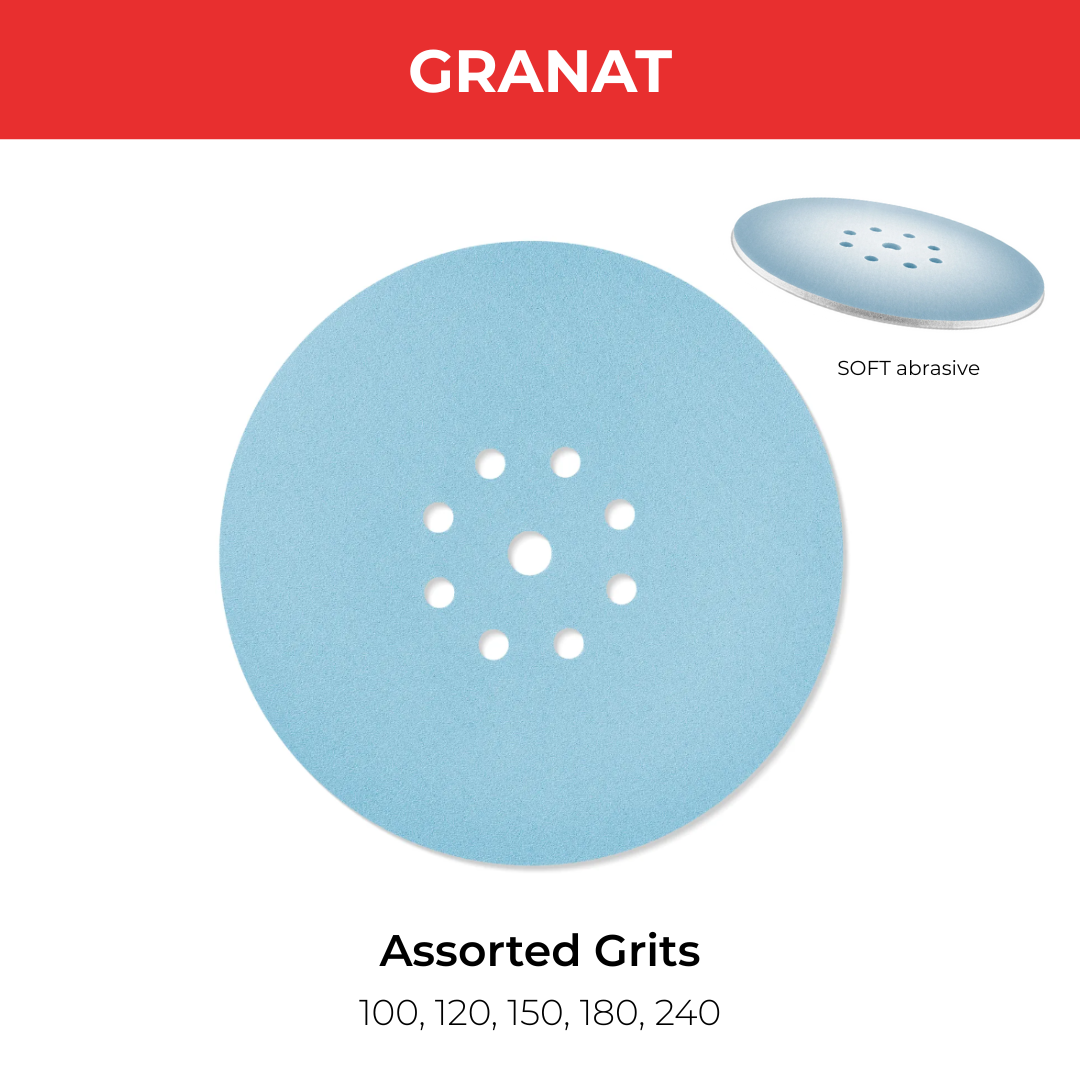 GRANAT

SOFT abrasive

Assorted Grits

100, 120, 150, 180, 240